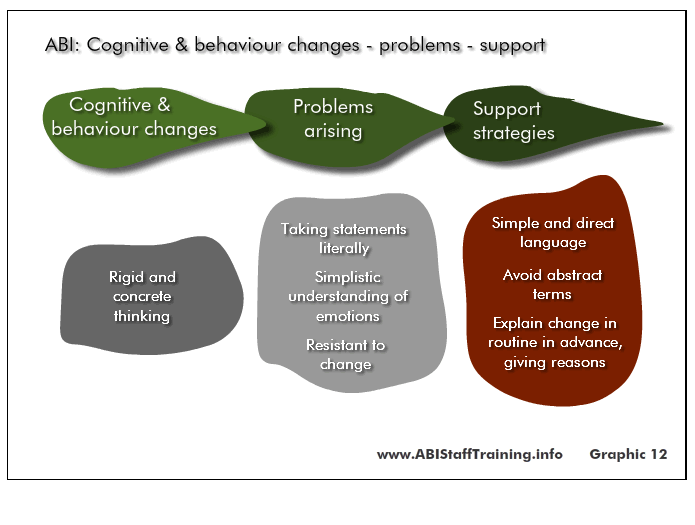 ABI: Cognitive & behaviour changes - problems - support

Cognitive & behaviour changes

Problems arising

Support strategies

Rigid and concrete thinking

Taking statements literally

Simplistic understanding of emotions

Resistant to change

Simple and direct language

Avoid abstract terms

Explain change in routine in advance, giving reasons

www.ABIStaffTraining.info Graphic 12